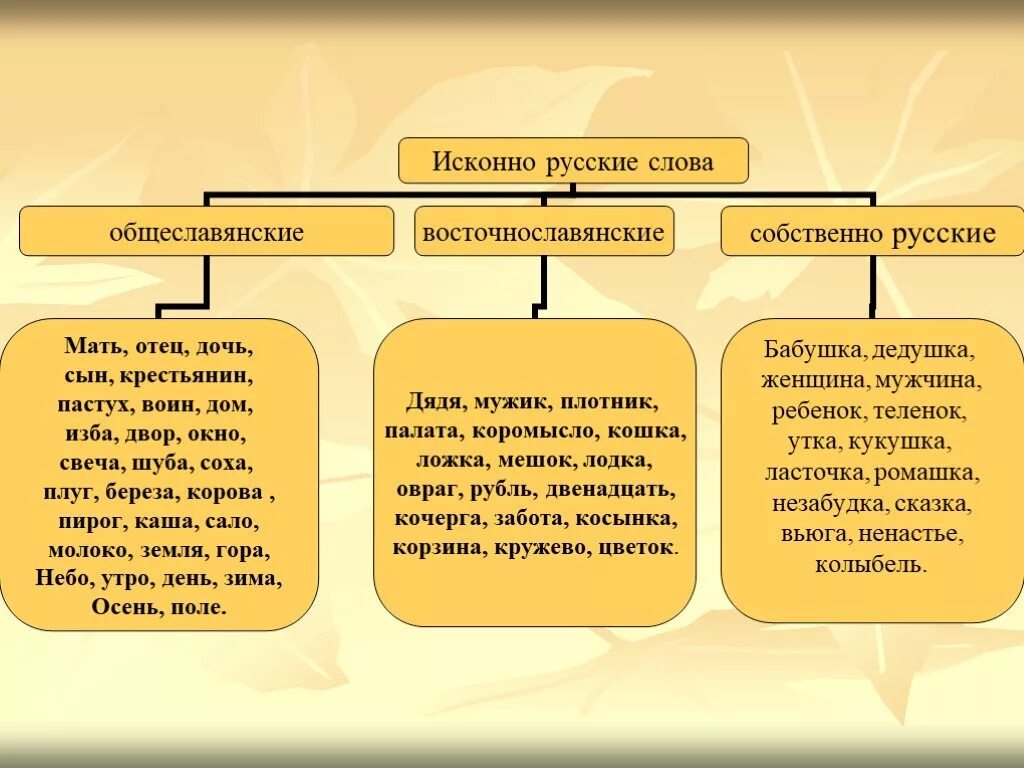 Исконно русские слова

общеславянские

восточнославянские

собственно русские

Мать, отец, дочь, сын, крестьянин, пастух, воин, дом, изба, двор, окно, свеча, шуба, соха, плуг, береза, корова , пирог, каша, сало, молоко, земля, гора, Небо, утро, день, зима, Осень, поле.

Дядя, мужик, плотник, палата, коромысло, кошка, ложка, мешок, лодка, овраг, рубль, двенадцать, кочерга, забота, косынка, корзина, кружево, цветок.

Бабушка, дедушка, женщина, мужчина, ребенок, теленок, утка, кукушка, ласточка, ромашка, незабудка, сказка, вьюга, ненастье, колыбель.